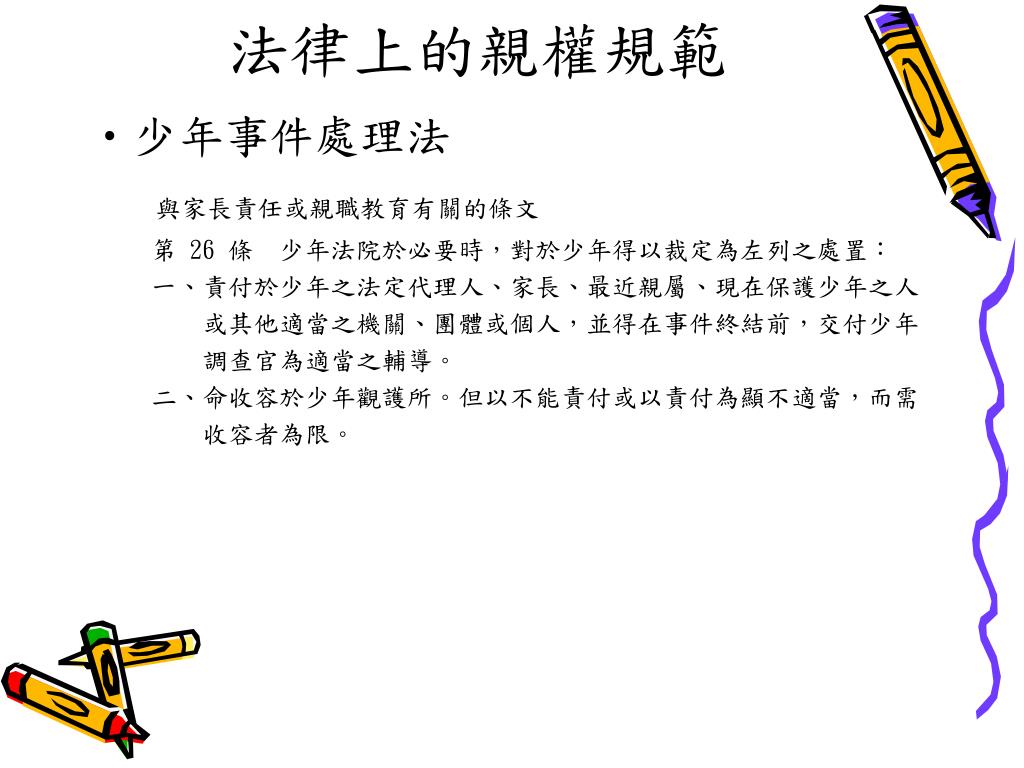 法律上的親權規範

• 少年事件處理法

與家長責任或親職教育有關的條文

第 26 條　少年法院於必要時，對於少年得以裁定為左列之處置：

一、責付於少年之法定代理人、家長、最近親屬、現在保護少年之人或其他適當之機關、團體或個人，並得在事件終結前，交付少年調查官為適當之輔導。

二、命收容於少年觀護所。但以不能責付或以責付為顯不適當，而需收容者為限。